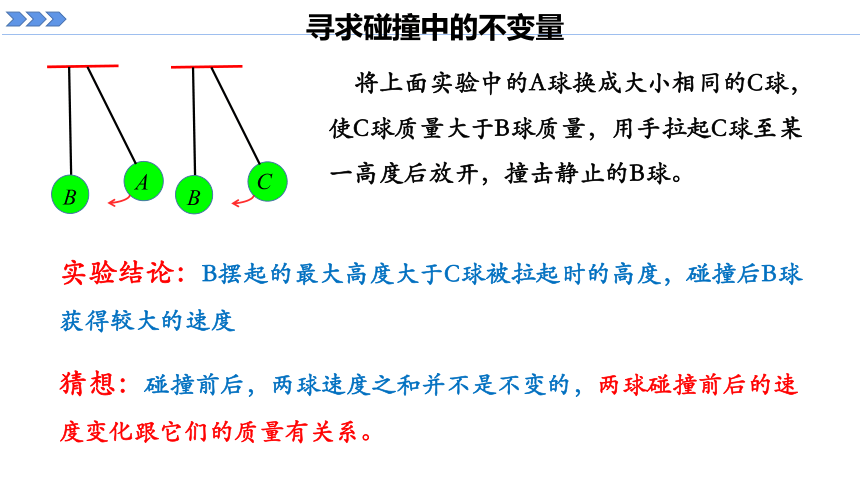 寻求碰撞中的不变量

B A B C

将上面实验中的A球换成大小相同的C球，使C球质量大于B球质量，用手拉起C球至某一高度后放开，撞击静止的B球。

实验结论：B摆起的最大高度大于C球被拉起时的高度，碰撞后B球获得较大的速度

猜想：碰撞前后，两球速度之和并不是不变的，两球碰撞前后的速度变化跟它们的质量有关系。